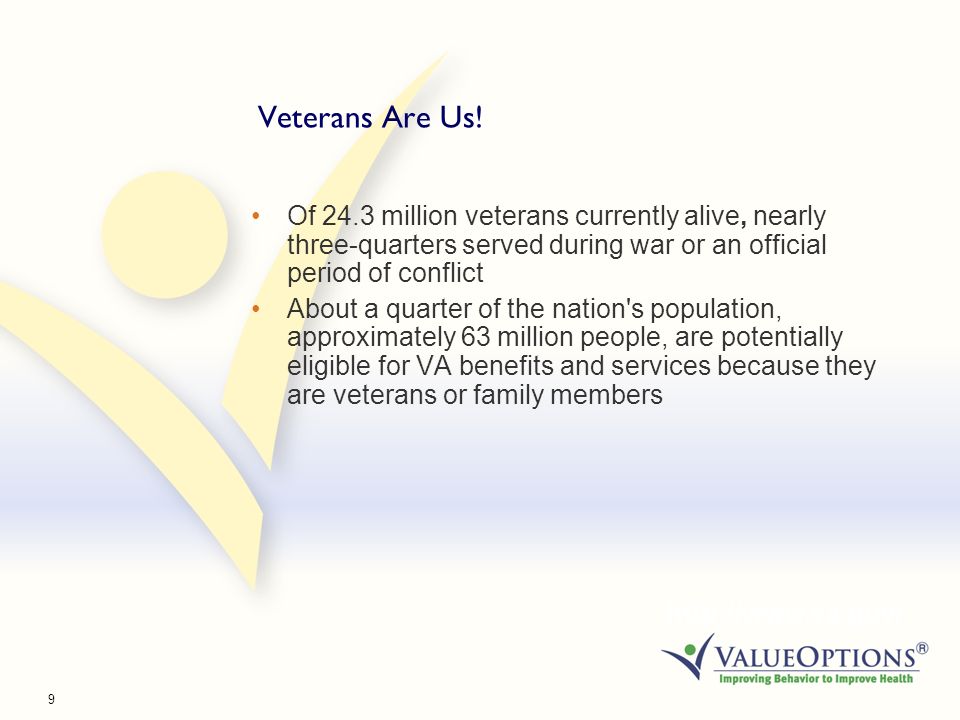 Veterans Are Us!

• Of 24.3 million veterans currently alive, nearly three-quarters served during war or an official period of conflict

• About a quarter of the nation's population, approximately 63 million people, are potentially eligible for VA benefits and services because they are veterans or family members

VALUEOPTIONS®
Improving Behavior to Improve Health

9